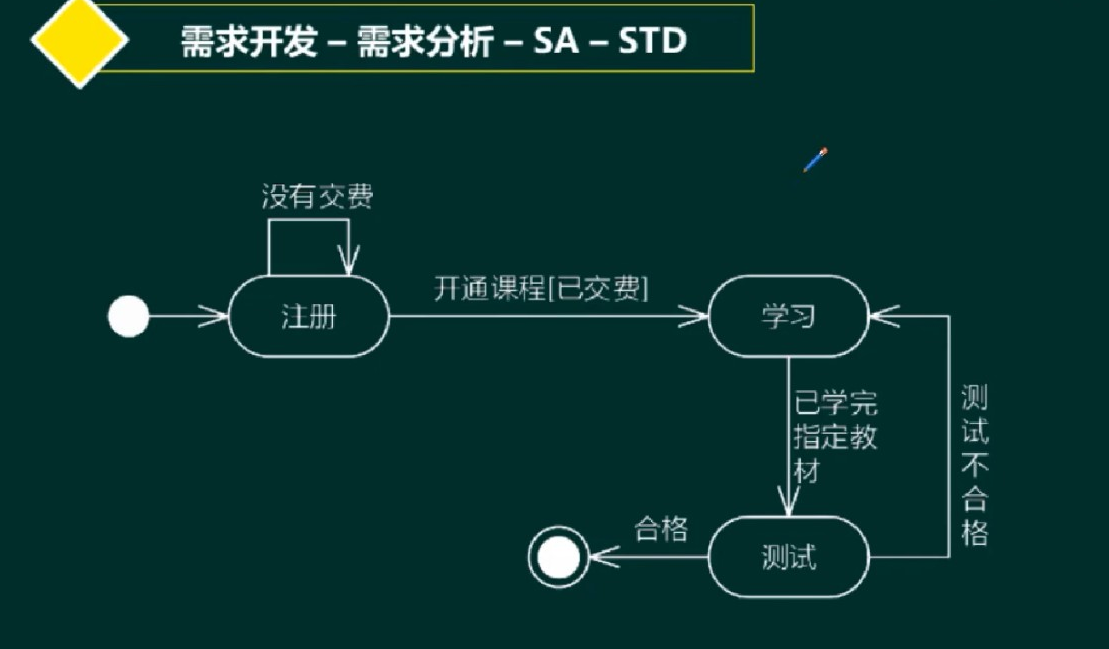 需求开发 – 需求分析 – SA – STD

没有交费

注册

开通课程[已交费]

学习

已学完指定教材

测试不合格

合格

测试